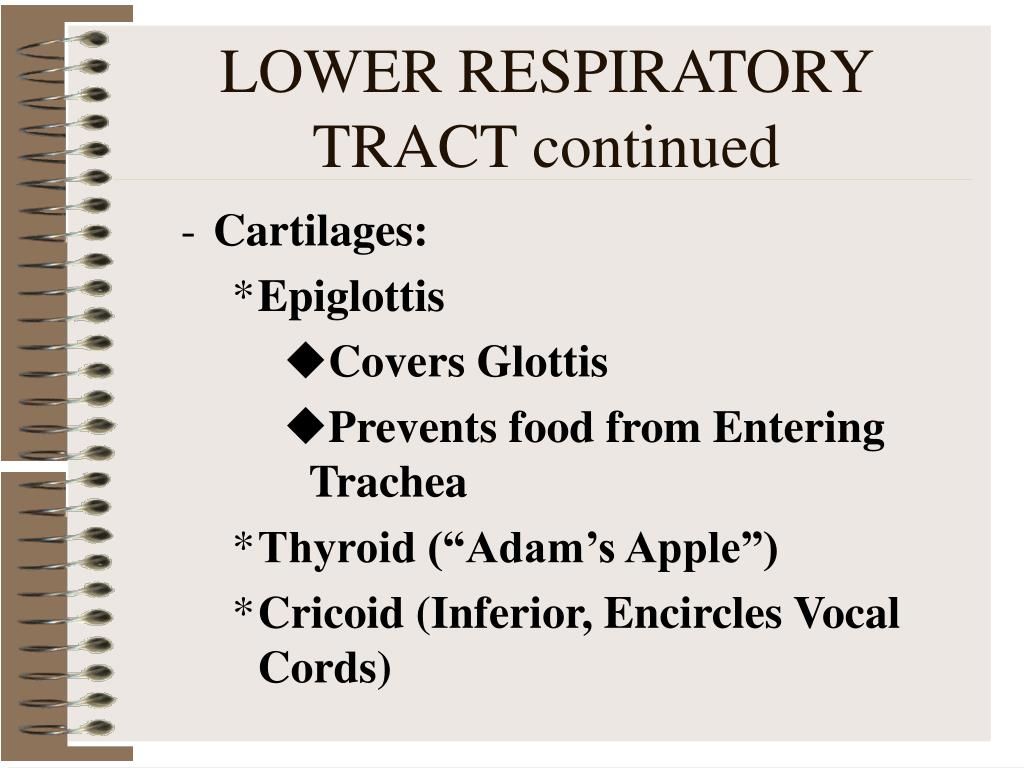 LOWER RESPIRATORY TRACT continued

- Cartilages:

*Epiglottis

◆Covers Glottis

◆Prevents food from Entering Trachea

*Thyroid (“Adam’s Apple”)

*Cricoid (Inferior, Encircles Vocal Cords)